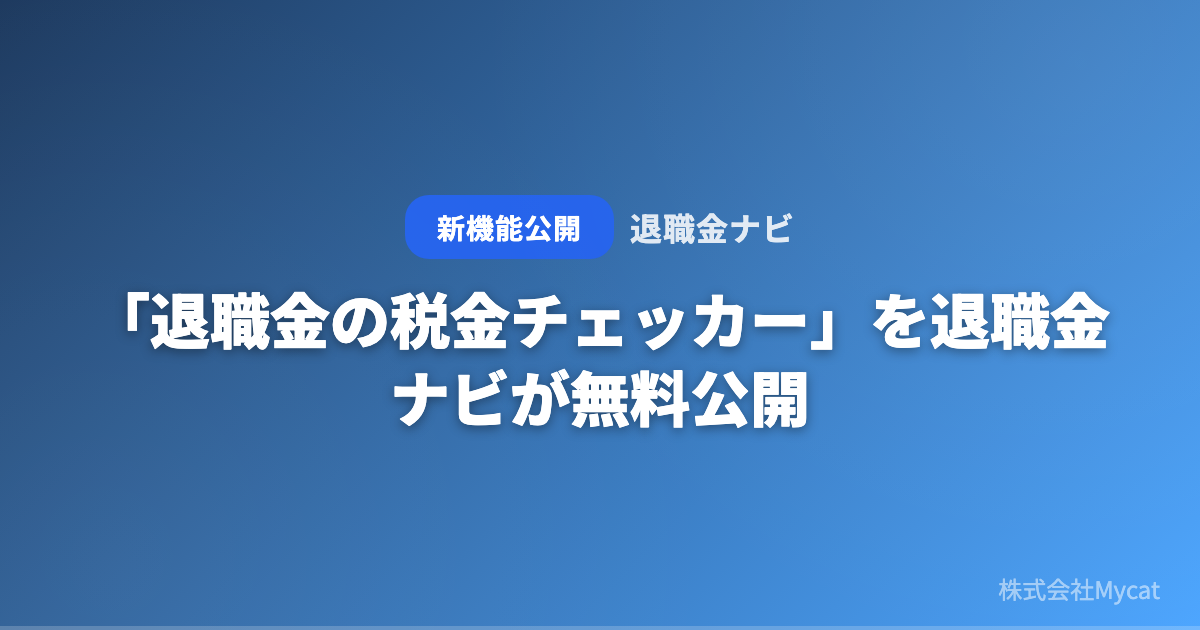 新機能公開 退職金ナビ

「退職金の税金チェッカー」を退職金ナビが無料公開

株式会社Mycat